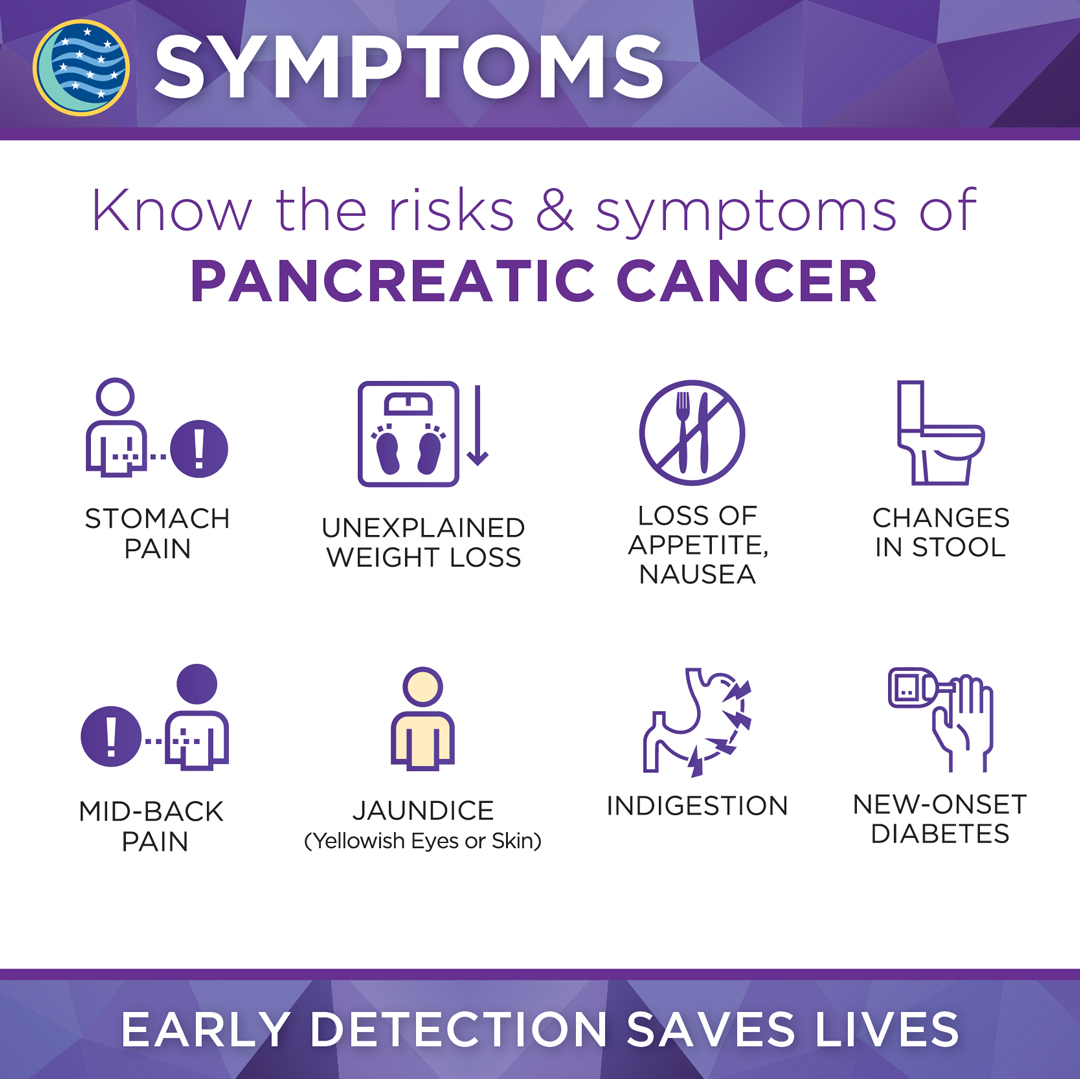 SYMPTOMS

Know the risks & symptoms of
PANCREATIC CANCER

STOMACH PAIN

UNEXPLAINED WEIGHT LOSS

LOSS OF APPETITE, NAUSEA

CHANGES IN STOOL

MID-BACK PAIN

JAUNDICE
(Yellowish Eyes or Skin)

INDIGESTION

NEW-ONSET DIABETES

EARLY DETECTION SAVES LIVES